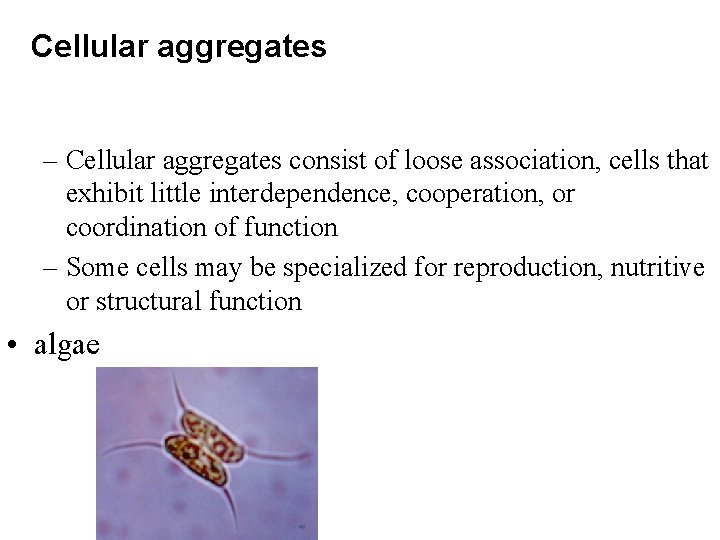 Cellular aggregates

– Cellular aggregates consist of loose association, cells that exhibit little interdependence, cooperation, or coordination of function

– Some cells may be specialized for reproduction, nutritive or structural function

• algae